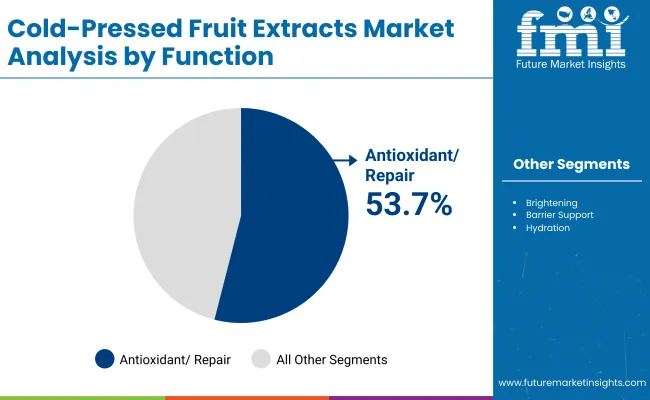 Cold-Pressed Fruit Extracts Market Analysis by Function

fmi
Future Market Insights

Antioxidant/ Repair
53.7%

Other Segments

- Brightening
- Barrier Support
- Hydration

Antioxidant/ Repair
All Other Segments

www.futuremarketinsights.com